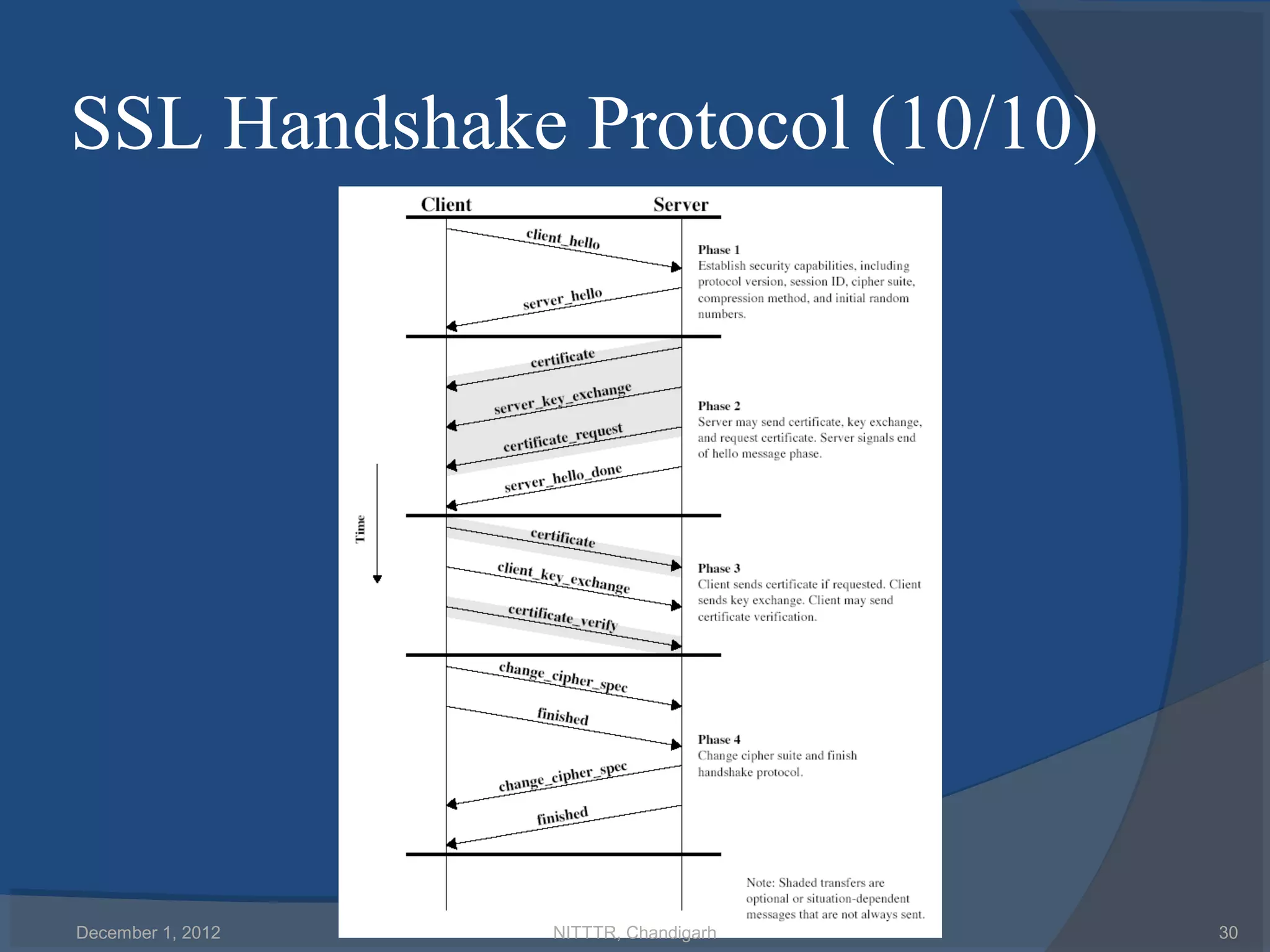 SSL Handshake Protocol (10/10)

Client

Server

client_hello

server_hello

Phase 1
Establish security capabilities, including protocol version, session ID, cipher suite, compression method, and initial random numbers.

certificate

server_key_exchange

certificate_request

server_hello_done

Phase 2
Server may send certificate, key exchange, and request certificate. Server signals end of hello message phase.

Time

certificate

client_key_exchange

certificate_verify

Phase 3
Client sends certificate if requested. Client sends key exchange. Client may send certificate verification.

change_cipher_spec

finished

change_cipher_spec

finished

Phase 4
Change cipher suite and finish handshake protocol.

Note: Shaded transfers are optional or situation-dependent messages that are not always sent.

December 1, 2012

NITTTR, Chandigarh

30